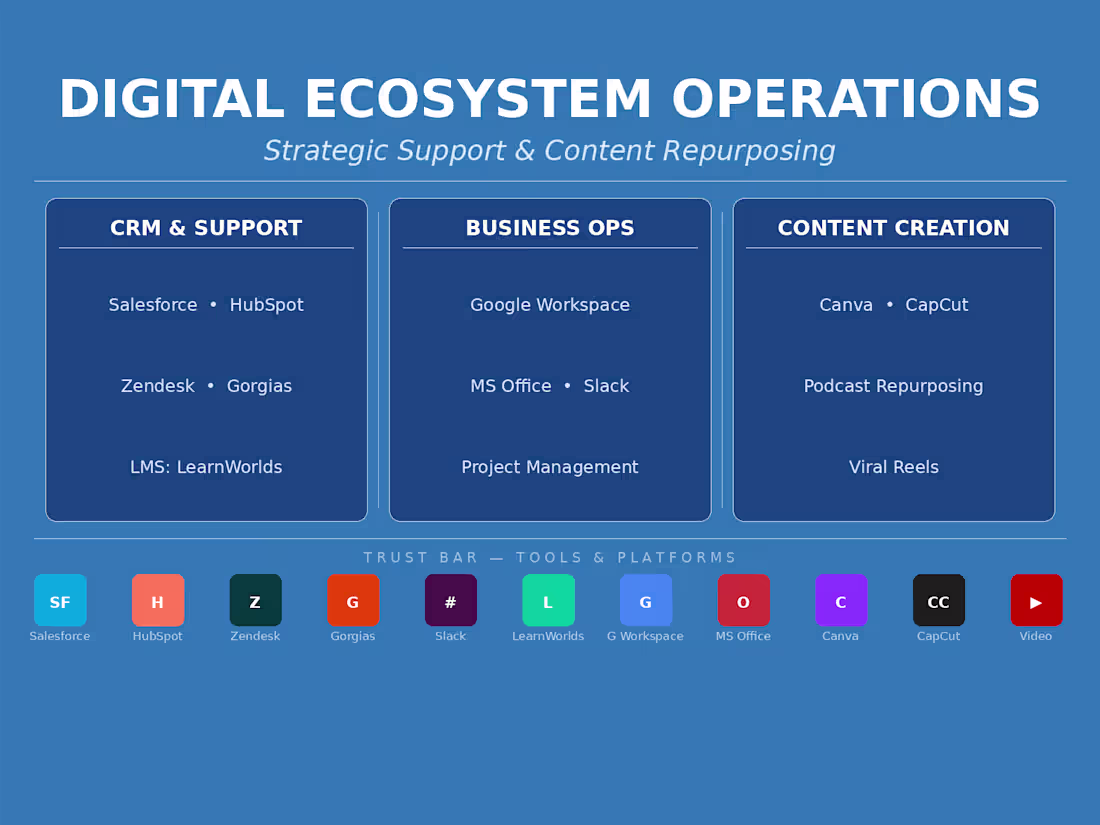 DIGITAL ECOSYSTEM OPERATIONS

Strategic Support & Content Repurposing

CRM & SUPPORT

Salesforce • HubSpot

Zendesk • Gorgias

LMS: LearnWorlds

BUSINESS OPS

Google Workspace

MS Office • Slack

Project Management

CONTENT CREATION

Canva • CapCut

Podcast Repurposing

Viral Reels

TRUST BAR — TOOLS & PLATFORMS

SF Salesforce
H HubSpot
Z Zendesk
G Gorgias
# Slack
L LearnWorlds
G G Workspace
O MS Office
C Canva
CC CapCut
▶ Video